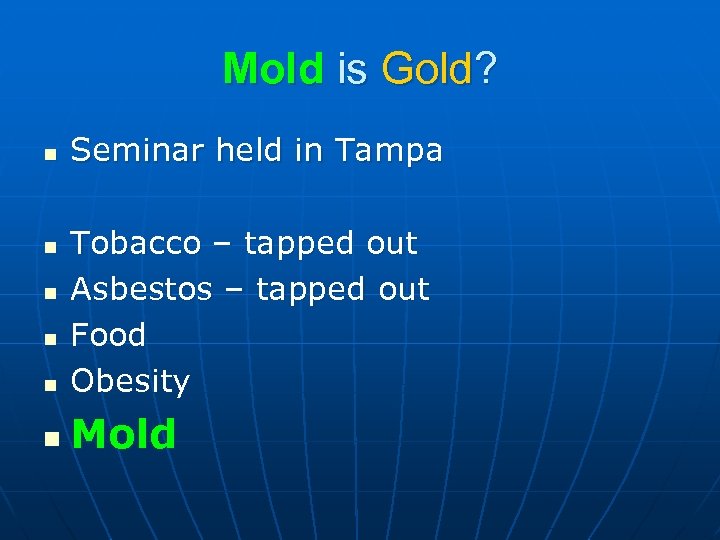 Mold is Gold?

- Seminar held in Tampa

- Tobacco – tapped out
- Asbestos – tapped out
- Food
- Obesity
- Mold